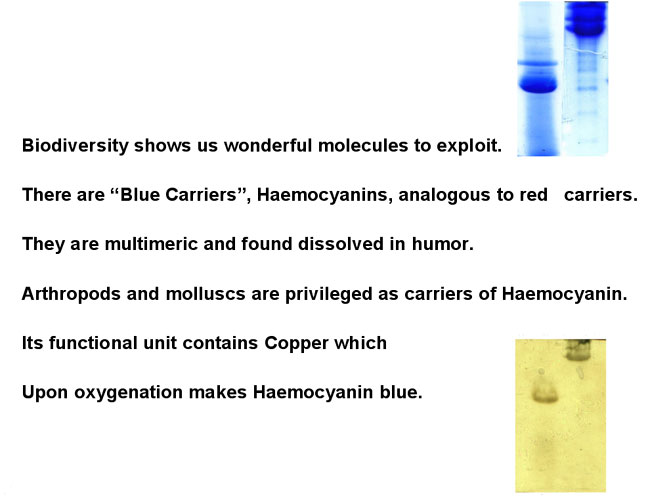 Biodiversity shows us wonderful molecules to exploit.

There are “Blue Carriers”, Haemocyanins, analogous to red carriers.

They are multimeric and found dissolved in humor.

Arthropods and molluscs are privileged as carriers of Haemocyanin.

Its functional unit contains Copper which

Upon oxygenation makes Haemocyanin blue.